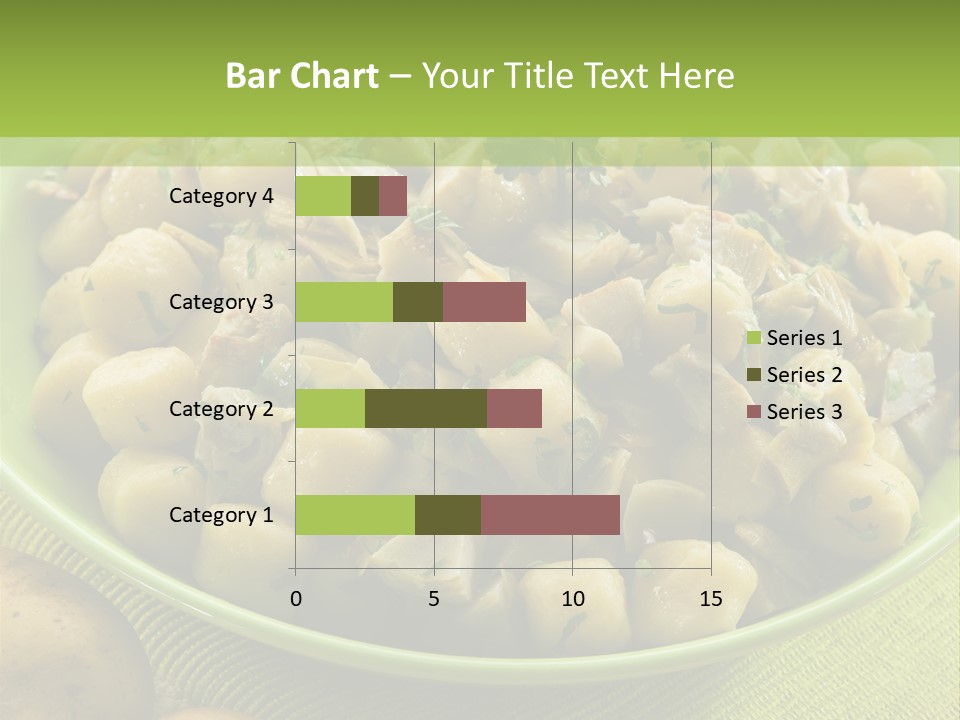 Bar Chart – Your Title Text Here

Category 4
Category 3
Category 2
Category 1

0
5
10
15

Series 1
Series 2
Series 3